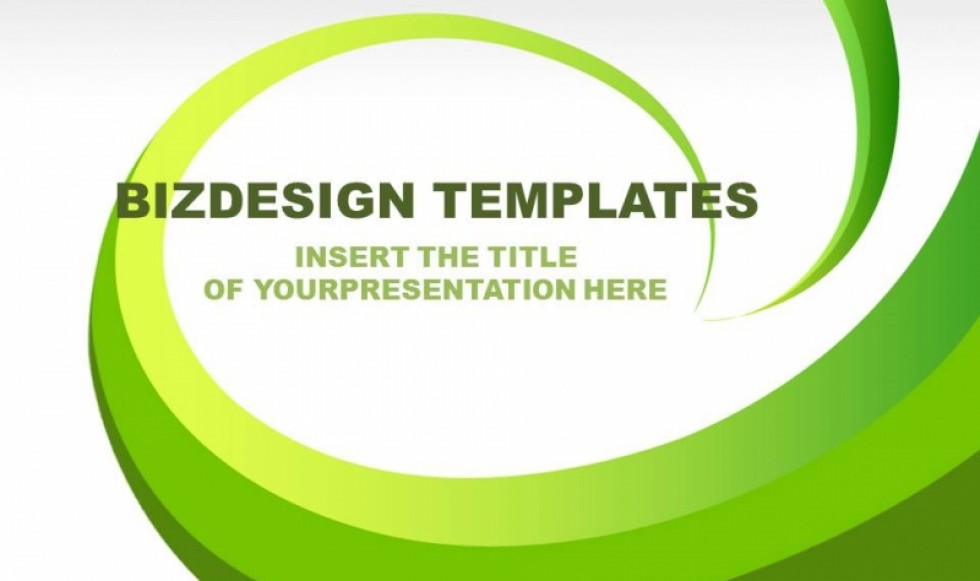 BIZDESIGN TEMPLATES

INSERT THE TITLE
OF YOURPRESENTATION HERE